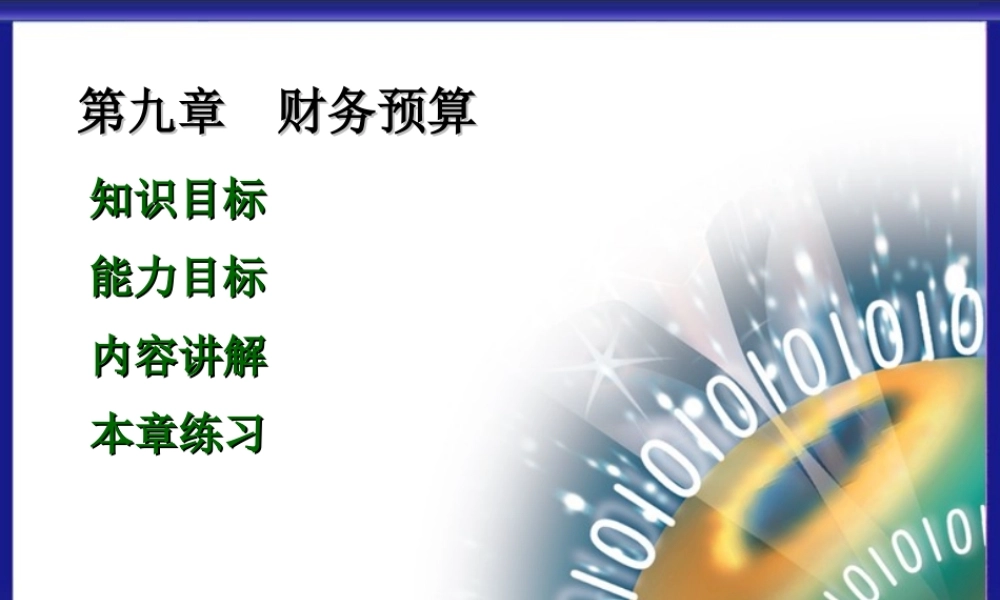 第九章　财务预算

知识目标

能力目标

内容讲解

本章练习